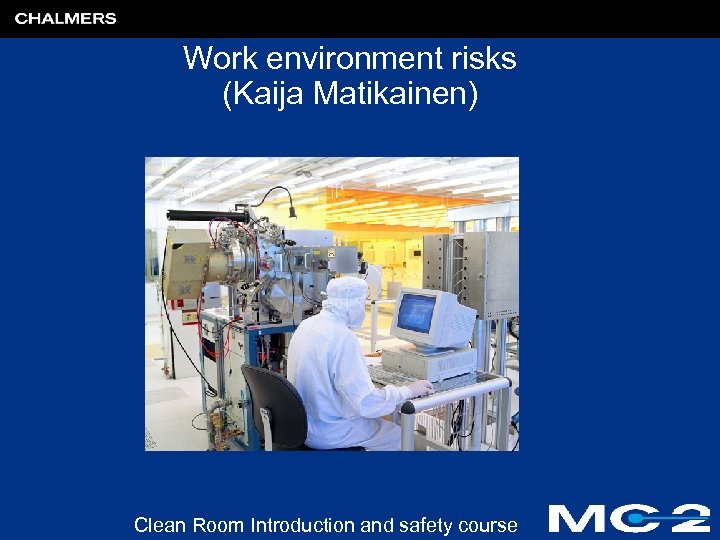 CHALMERS

Work environment risks (Kaija Matikainen)

Clean Room Introduction and safety course

MC2